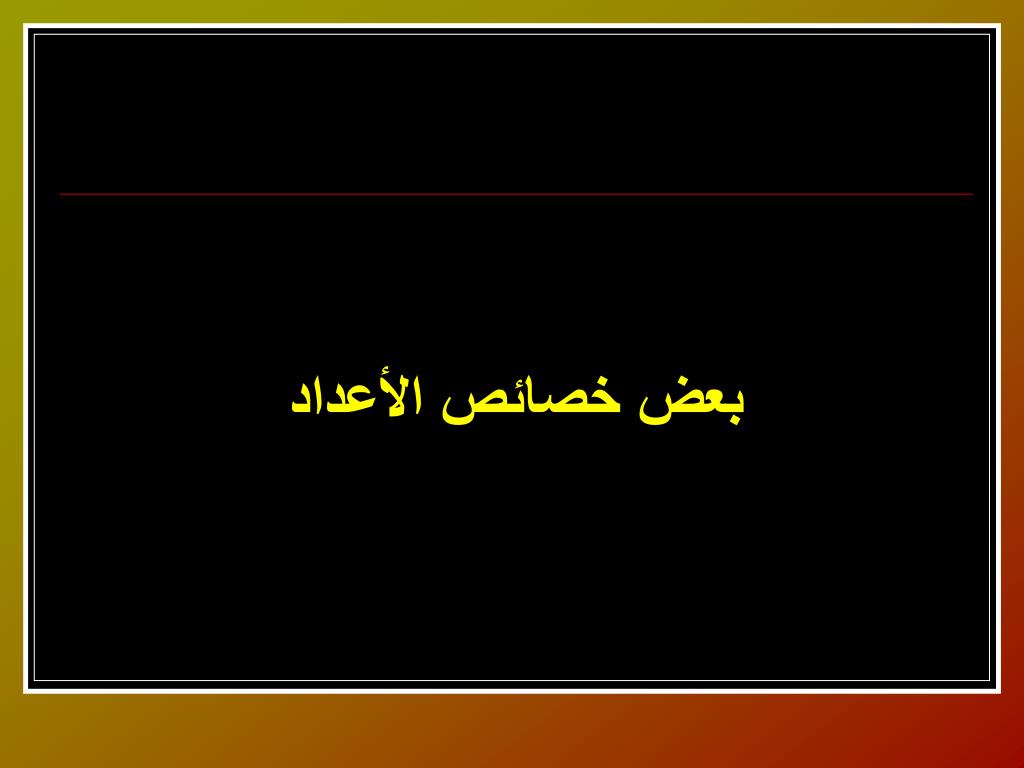 بعض خصائص الأعداد